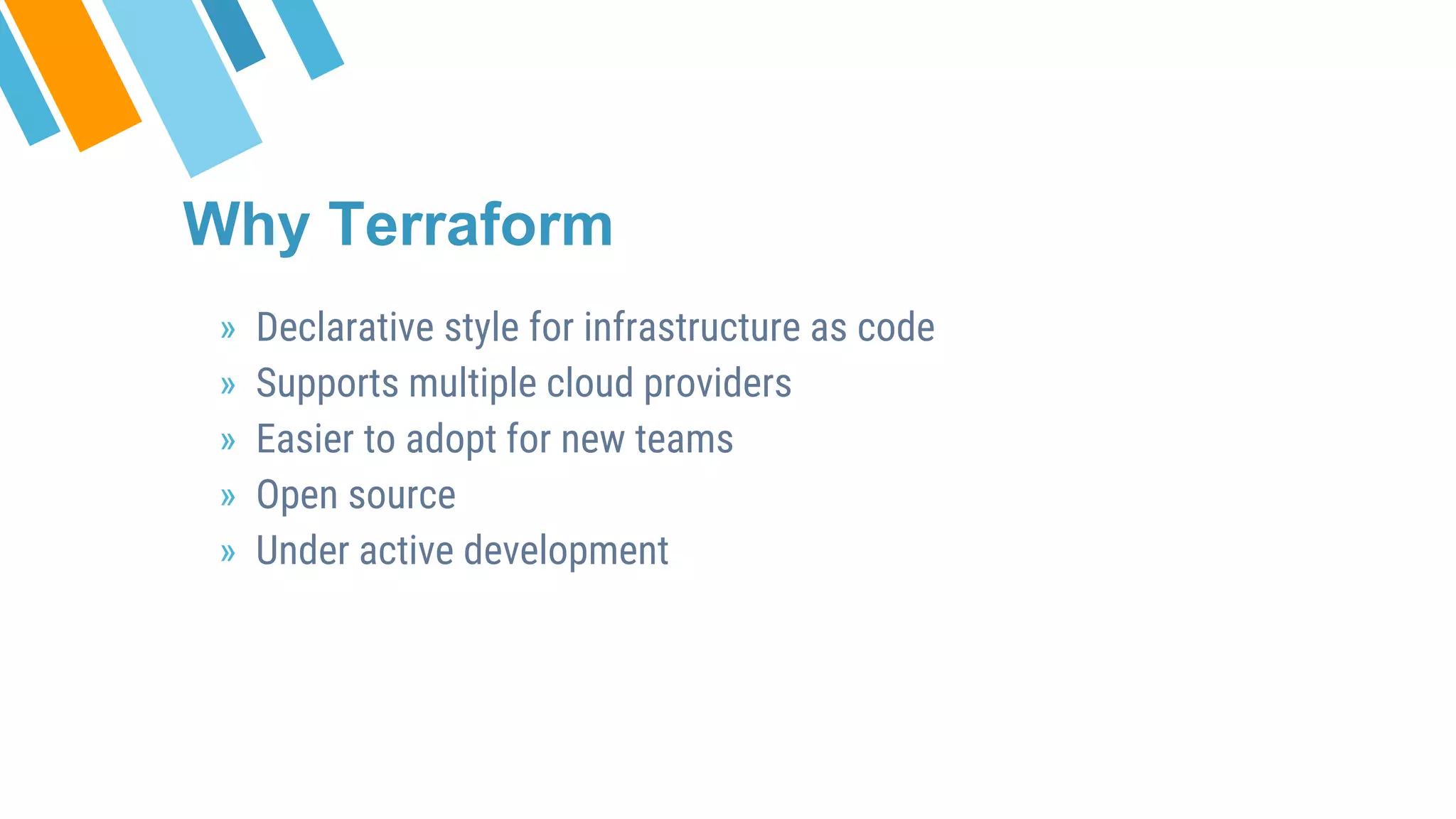 Why Terraform

» Declarative style for infrastructure as code
» Supports multiple cloud providers
» Easier to adopt for new teams
» Open source
» Under active development